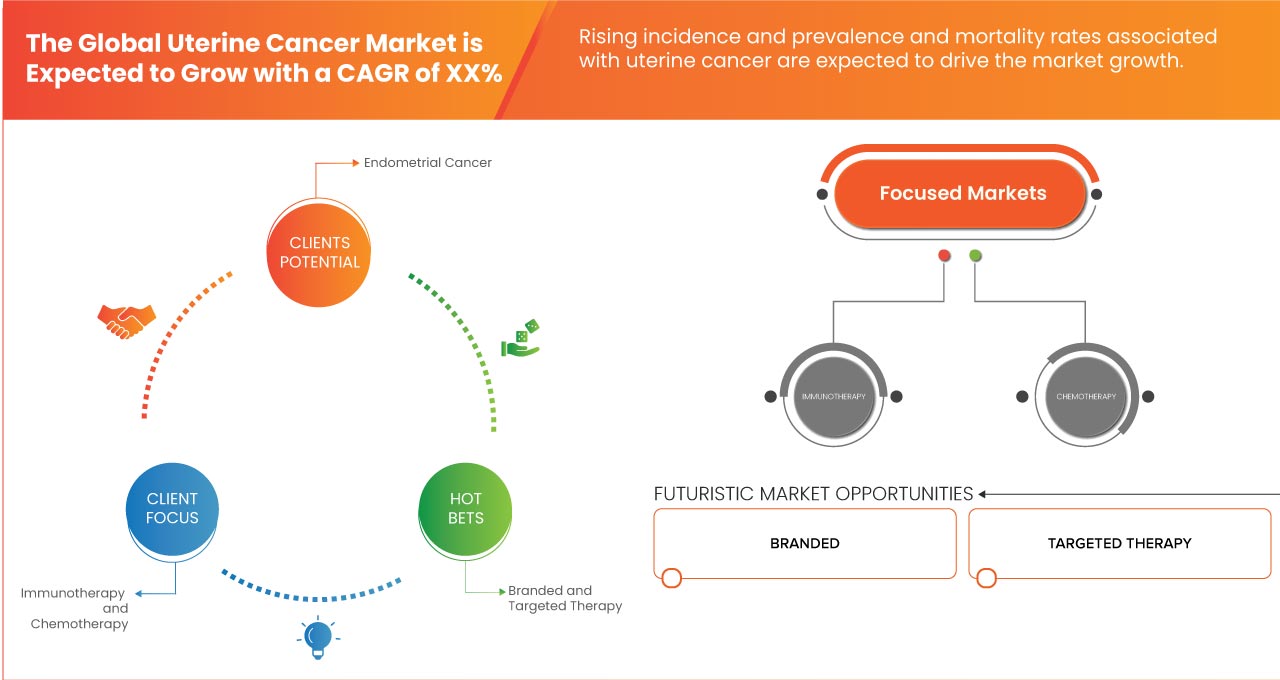 The Global Uterine Cancer Market is Expected to Grow with a CAGR of XX%

Rising incidence and prevalence and mortality rates associated with uterine cancer are expected to drive the market growth.

Endometrial Cancer

CLIENTS POTENTIAL

CLIENT FOCUS

HOT BETS

Immunotherapy and Chemotherapy

Branded and Targeted Therapy

Focused Markets

IMMUNOTHERAPY

CHEMOTHERAPY

FUTURISTIC MARKET OPPORTUNITIES

BRANDED

TARGETED THERAPY